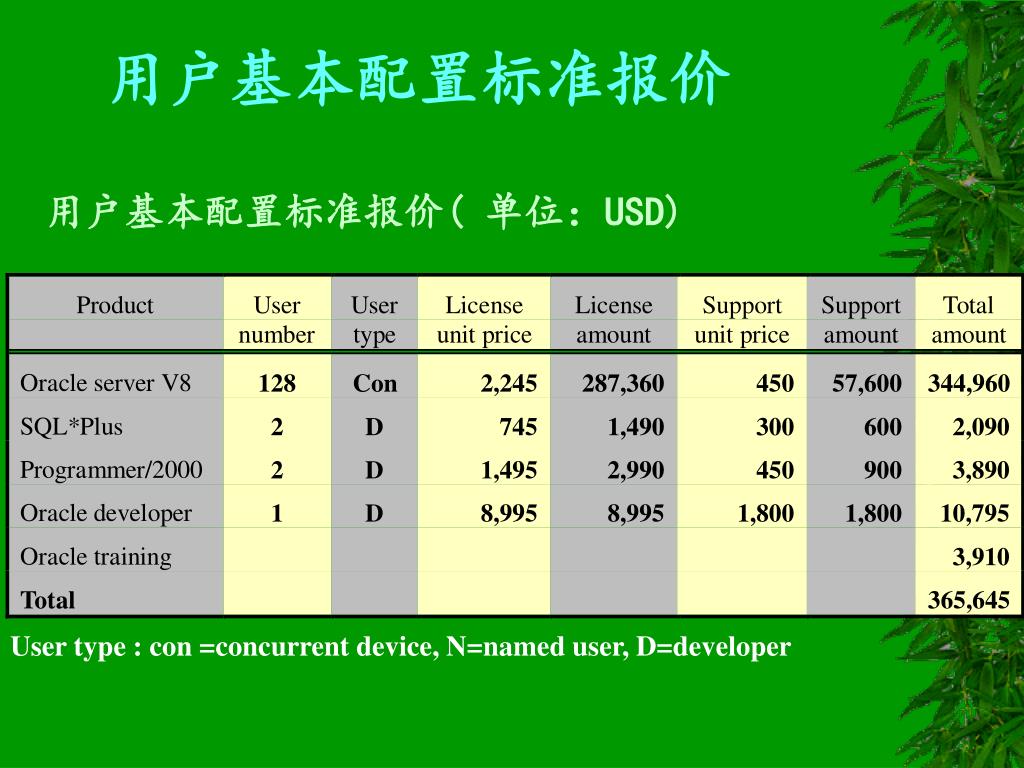 用户基本配置标准报价

用户基本配置标准报价( 单位: USD)

| Product | User number | User type | License unit price | License amount | Support unit price | Support amount | Total amount |
|---|---|---|---|---|---|---|---|
| Oracle server V8 | 128 | Con | 2,245 | 287,360 | 450 | 57,600 | 344,960 |
| SQL*Plus | 2 | D | 745 | 1,490 | 300 | 600 | 2,090 |
| Programmer/2000 | 2 | D | 1,495 | 2,990 | 450 | 900 | 3,890 |
| Oracle developer | 1 | D | 8,995 | 8,995 | 1,800 | 1,800 | 10,795 |
| Oracle training | | | | | | | 3,910 |
| Total | | | | | | | 365,645 |

User type : con =concurrent device, N=named user, D=developer